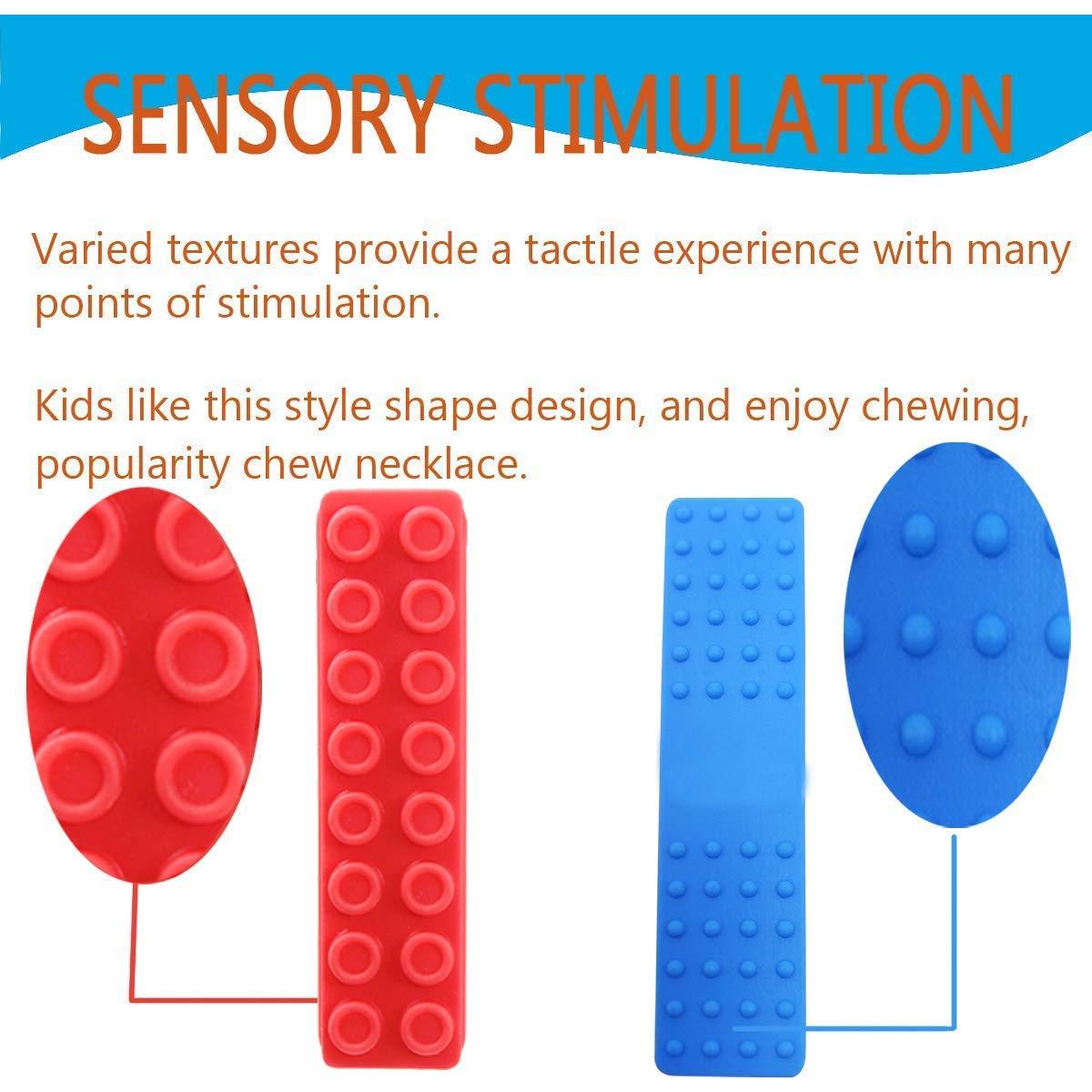 SENSORY STIMULATION

Varied textures provide a tactile experience with many points of stimulation.

Kids like this style shape design, and enjoy chewing, popularity chew necklace.